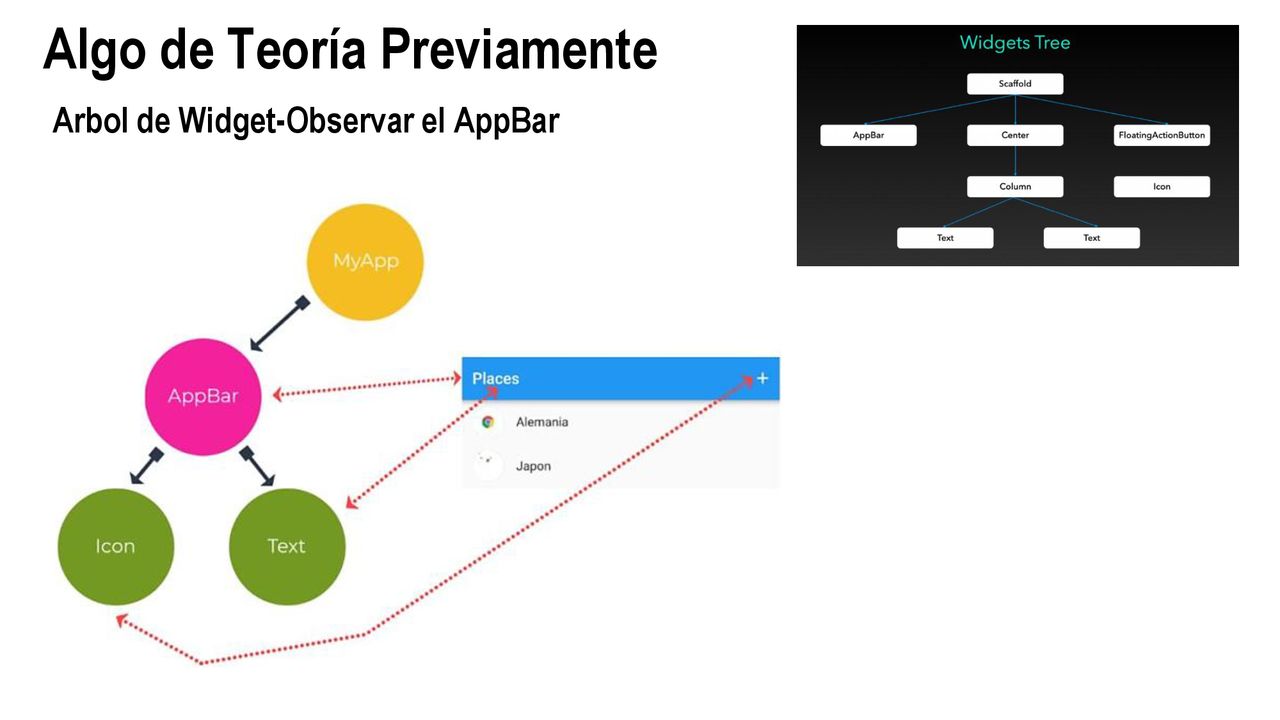 Algo de Teoría Previamente

Arbol de Widget-Observar el AppBar

Widgets Tree

Scaffold

AppBar

Center

FloatingActionButton

Column

Icon

Text

Text

MyApp

AppBar

Icon

Text

Places

+

Alemania

Japon